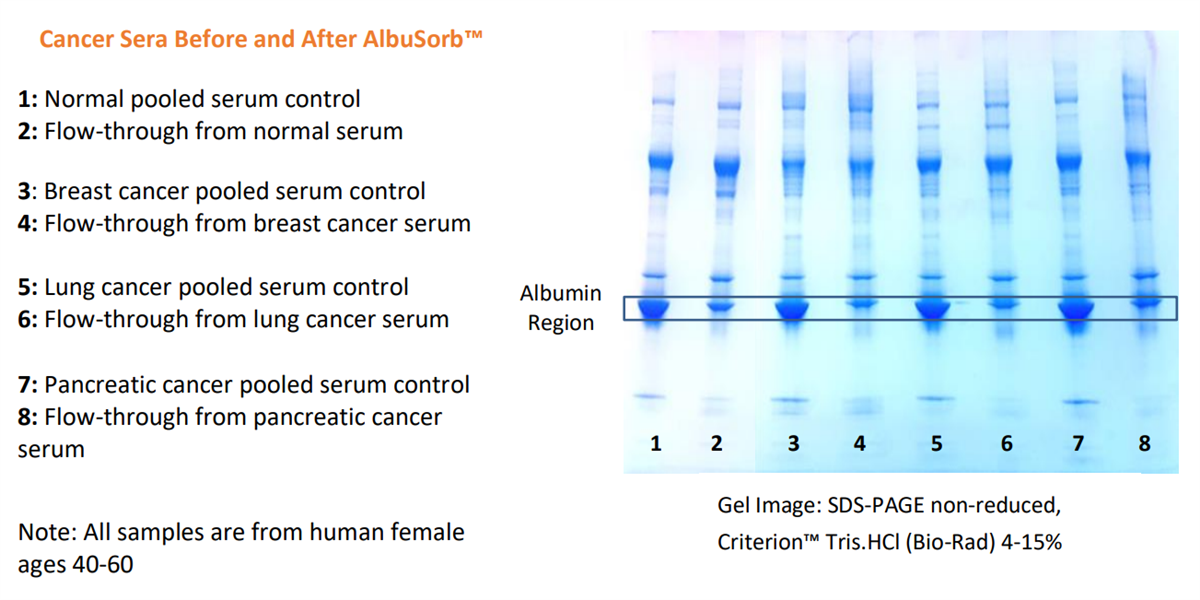 Cancer Sera Before and After AlbuSorb™

1: Normal pooled serum control
2: Flow-through from normal serum

3: Breast cancer pooled serum control
4: Flow-through from breast cancer serum

5: Lung cancer pooled serum control
6: Flow-through from lung cancer serum

7: Pancreatic cancer pooled serum control
8: Flow-through from pancreatic cancer serum

Note: All samples are from human female ages 40-60

Albumin Region

1 2 3 4 5 6 7 8

Gel Image: SDS-PAGE non-reduced, Criterion™ Tris.HCl (Bio-Rad) 4-15%